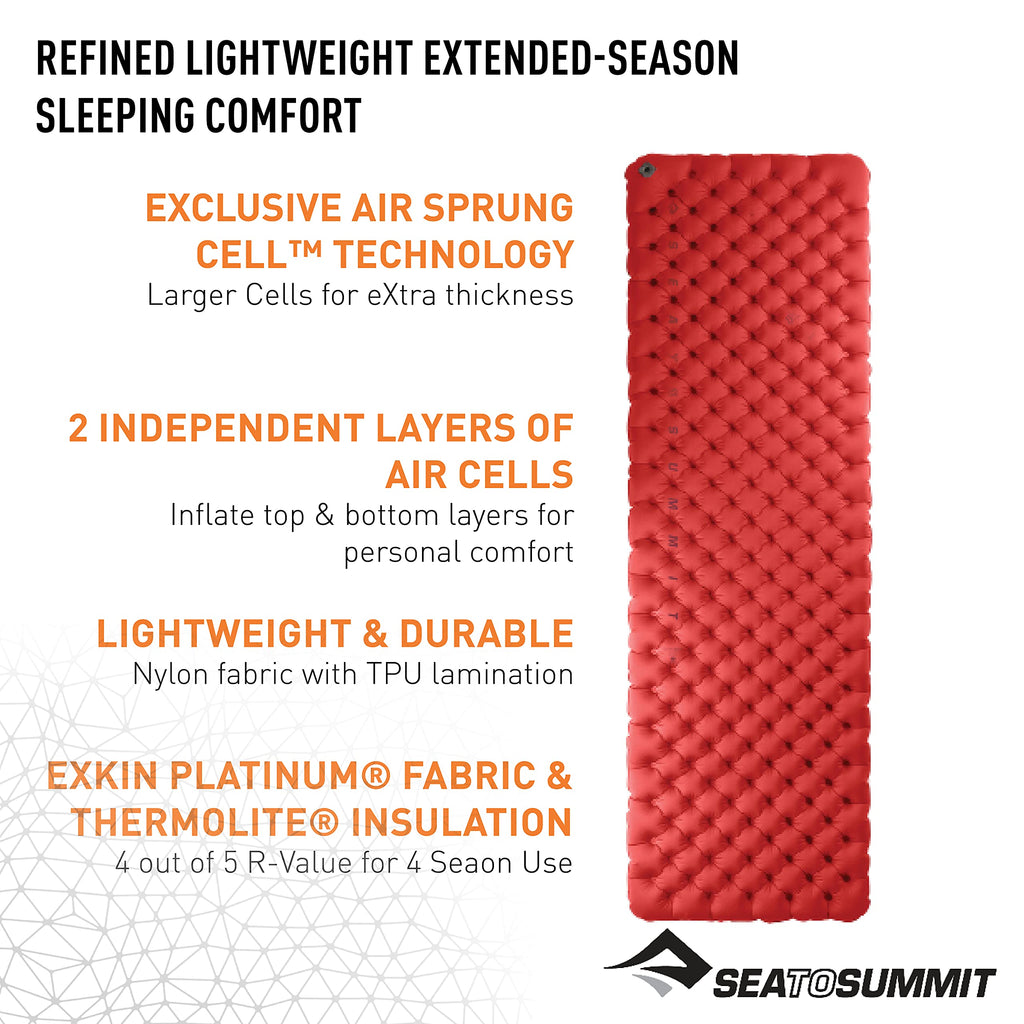 REFINED LIGHTWEIGHT EXTENDED-SEASON SLEEPING COMFORT

EXCLUSIVE AIR SPRUNG CELL™ TECHNOLOGY
Larger Cells for eXtra thickness

2 INDEPENDENT LAYERS OF AIR CELLS
Inflate top & bottom layers for personal comfort

LIGHTWEIGHT & DURABLE
Nylon fabric with TPU lamination

EXKIN PLATINUM® FABRIC & THERMOLITE® INSULATION
4 out of 5 R-Value for 4 Seaon Use

SEATOSUMMIT